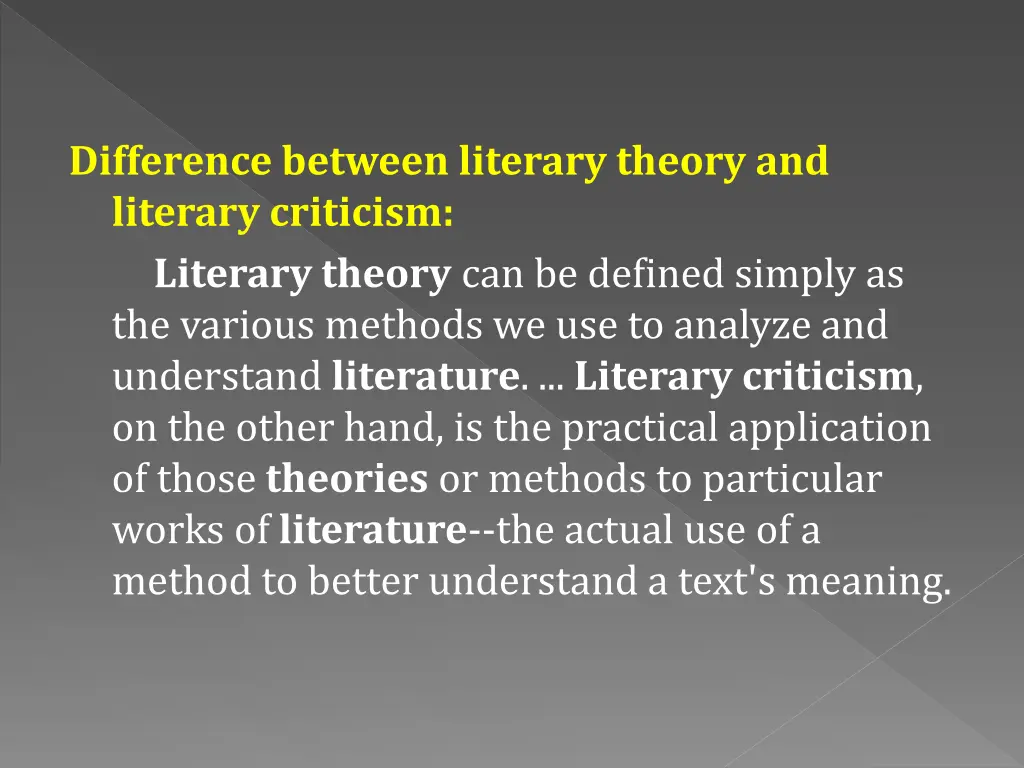 Difference between literary theory and literary criticism:

Literary theory can be defined simply as the various methods we use to analyze and understand literature. ... Literary criticism, on the other hand, is the practical application of those theories or methods to particular works of literature--the actual use of a method to better understand a text's meaning.